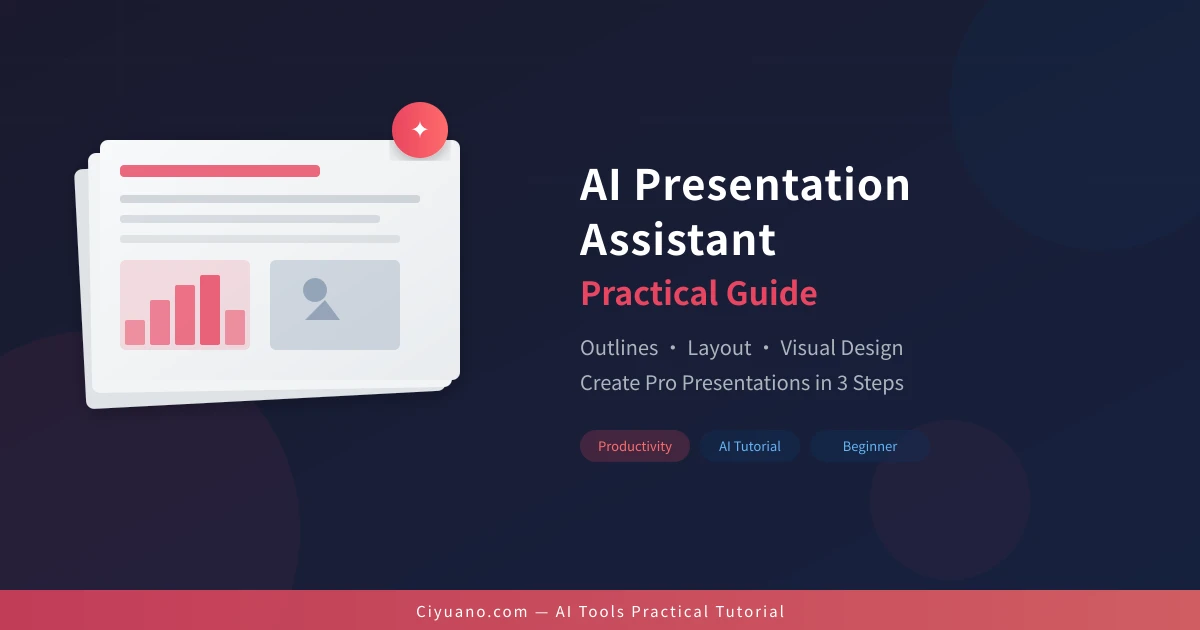 AI Presentation Assistant
Practical Guide

Outlines • Layout • Visual Design
Create Pro Presentations in 3 Steps

Productivity AI Tutorial Beginner

Ciyuano.com — AI Tools Practical Tutorial